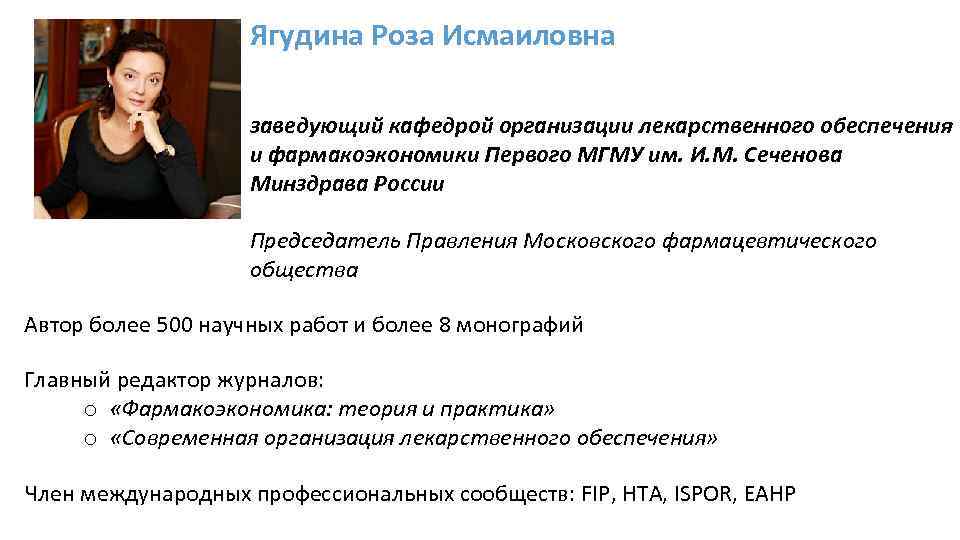 Ягудина Роза Исмаиловна

заведующий кафедрой организации лекарственного обеспечения и фармакоэкономики Первого МГМУ им. И.М. Сеченова Минздрава России

Председатель Правления Московского фармацевтического общества

Автор более 500 научных работ и более 8 монографий

Главный редактор журналов:
o «Фармакоэкономика: теория и практика»
o «Современная организация лекарственного обеспечения»

Член международных профессиональных сообществ: FIP, HTA, ISPOR, EAHP